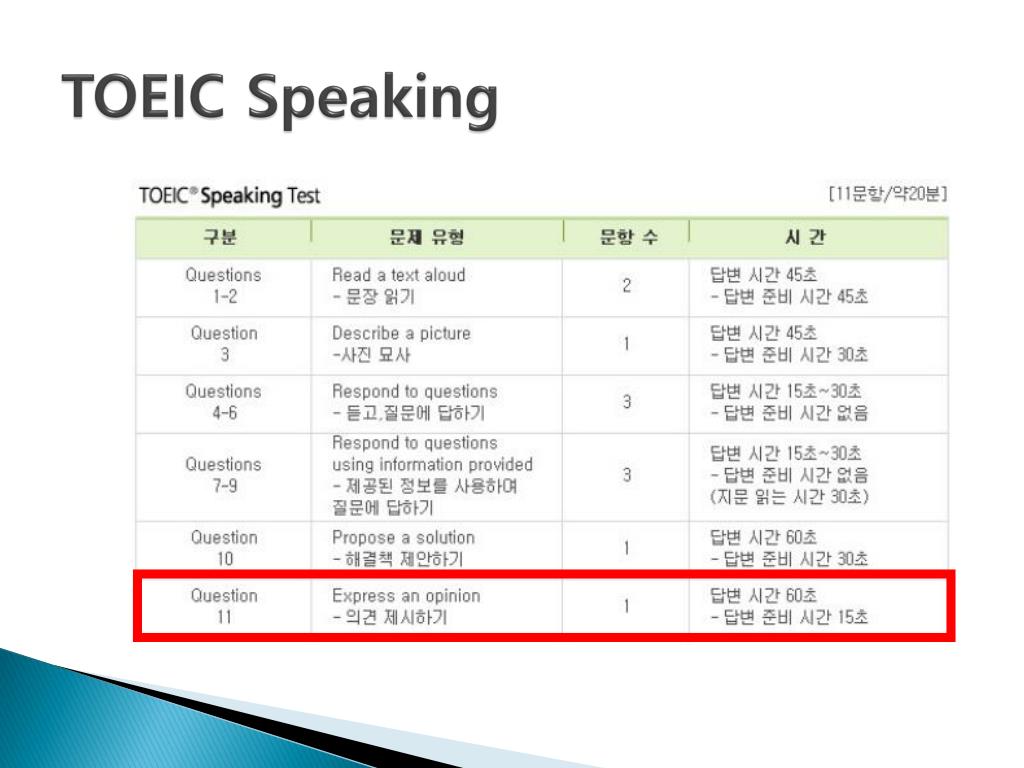 TOEIC Speaking

TOEIC® Speaking Test

[11문항/약20분]

| 구분 | 문제 유형 | 문항 수 | 시 간 |
|---|---|---|---|
| Questions 1-2 | Read a text aloud - 문장 읽기 | 2 | 답변 시간 45초 - 답변 준비 시간 45초 |
| Question 3 | Describe a picture -사진 묘사 | 1 | 답변 시간 45초 - 답변 준비 시간 30초 |
| Questions 4-6 | Respond to questions - 듣고,질문에 답하기 | 3 | 답변 시간 15초~30초 - 답변 준비 시간 없음 |
| Questions 7-9 | Respond to questions using information provided - 제공된 정보를 사용하여 질문에 답하기 | 3 | 답변 시간 15초~30초 - 답변 준비 시간 없음 (지문 읽는 시간 30초) |
| Question 10 | Propose a solution - 해결책 제안하기 | 1 | 답변 시간 60초 - 답변 준비 시간 30초 |
| Question 11 | Express an opinion - 의견 제시하기 | 1 | 답변 시간 60초 - 답변 준비 시간 15초 |